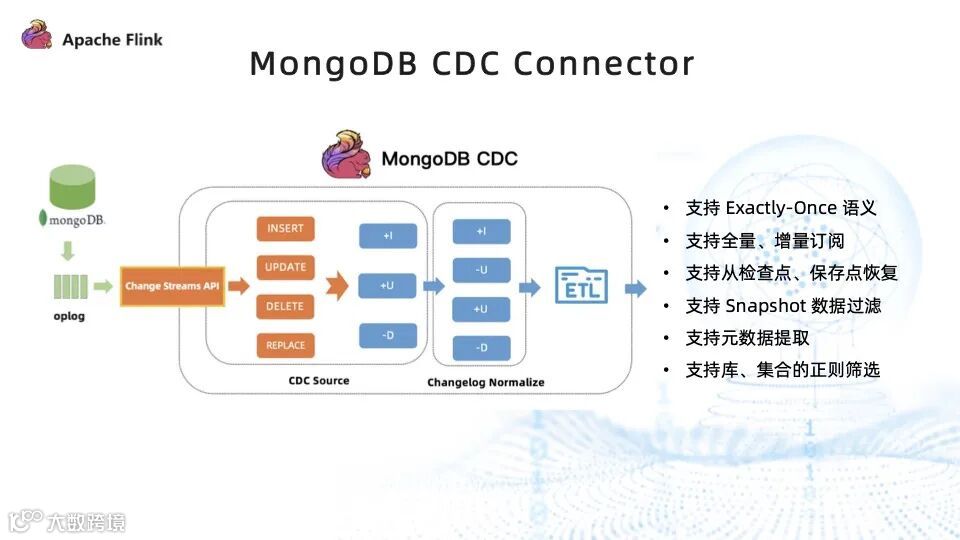 Apache Flink

MongoDB CDC Connector

MongoDB CDC

mongoDB.

oplog

Change Streams API

INSERT

UPDATE

DELETE

REPLACE

+I

+U

-D

CDC Source

+I

-U

+U

-D

Changelog Normalize

ETL

• 支持 Exactly-Once 语义
• 支持全量、增量订阅
• 支持从检查点、保存点恢复
• 支持 Snapshot 数据过滤
• 支持元数据提取
• 支持库、集合的正则筛选

大数跨境